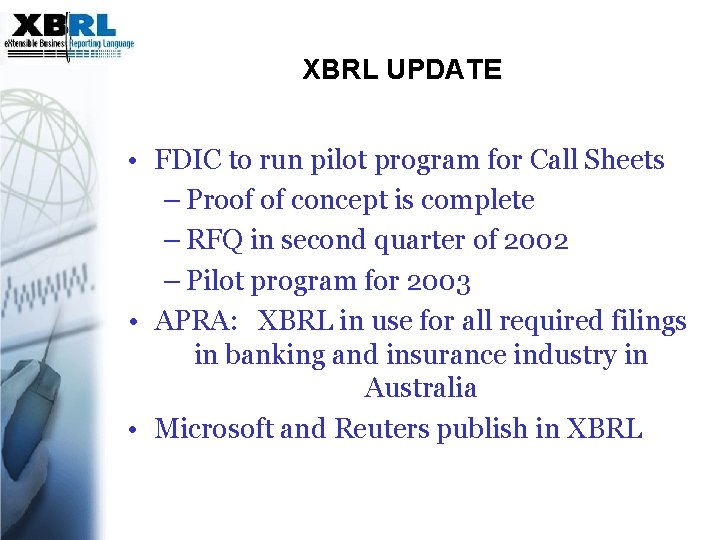 XBRL
eXtensible Business Reporting Language

XBRL UPDATE

• FDIC to run pilot program for Call Sheets
– Proof of concept is complete
– RFQ in second quarter of 2002
– Pilot program for 2003
• APRA: XBRL in use for all required filings in banking and insurance industry in Australia
• Microsoft and Reuters publish in XBRL